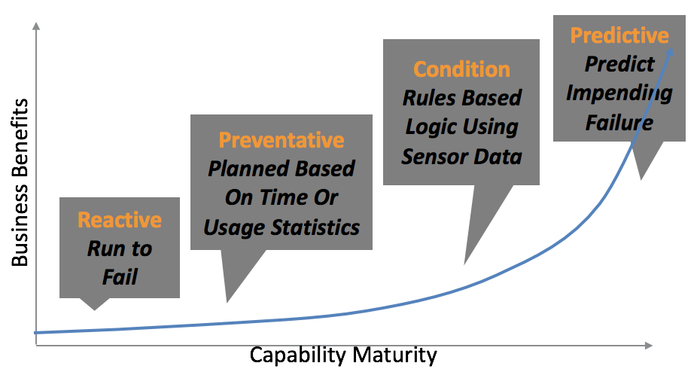 Business Benefits

Reactive
Run to Fail

Preventative
Planned Based On Time Or Usage Statistics

Condition
Rules Based Logic Using Sensor Data

Predictive
Predict Impending Failure

Capability Maturity